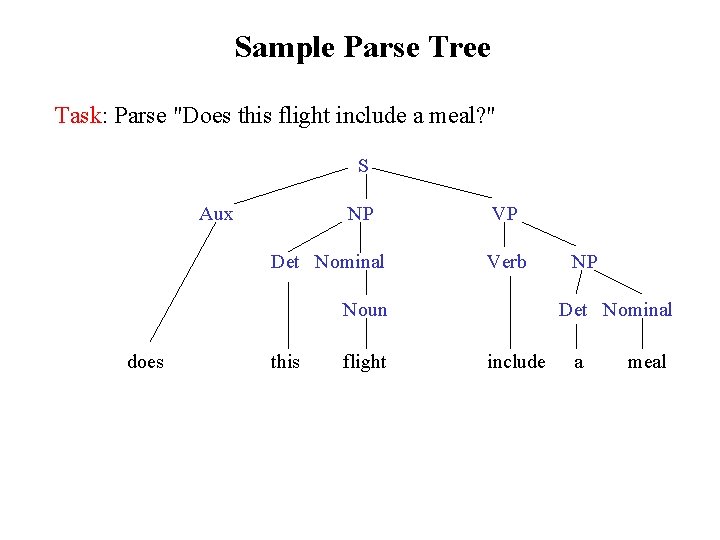 Sample Parse Tree

Task: Parse "Does this flight include a meal?"

S

Aux NP VP

Det Nominal Verb NP

Noun Det Nominal

does this flight include a meal